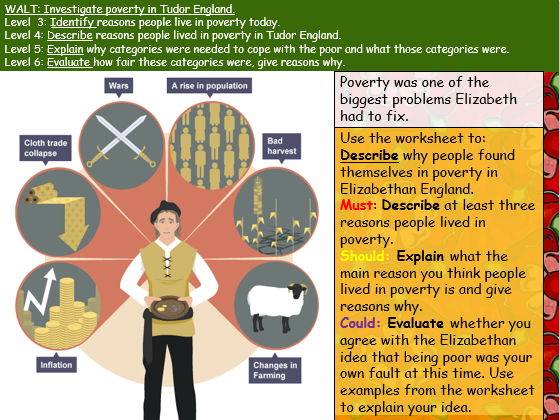 WALT: Investigate poverty in Tudor England.
Level 3: Identify reasons people live in poverty today.
Level 4: Describe reasons people lived in poverty in Tudor England.
Level 5: Explain why categories were needed to cope with the poor and what those categories were.
Level 6: Evaluate how fair these categories were, give reasons why.

Wars
A rise in population
Cloth trade collapse
Bad harvest
Inflation
Changes in Farming

Poverty was one of the biggest problems Elizabeth had to fix.

Use the worksheet to: Describe why people found themselves in poverty in Elizabethan England.
Must: Describe at least three reasons people lived in poverty.
Should: Explain what the main reason you think people lived in poverty is and give reasons why.
Could: Evaluate whether you agree with the Elizabethan idea that being poor was your own fault at this time. Use examples from the worksheet to explain your idea.